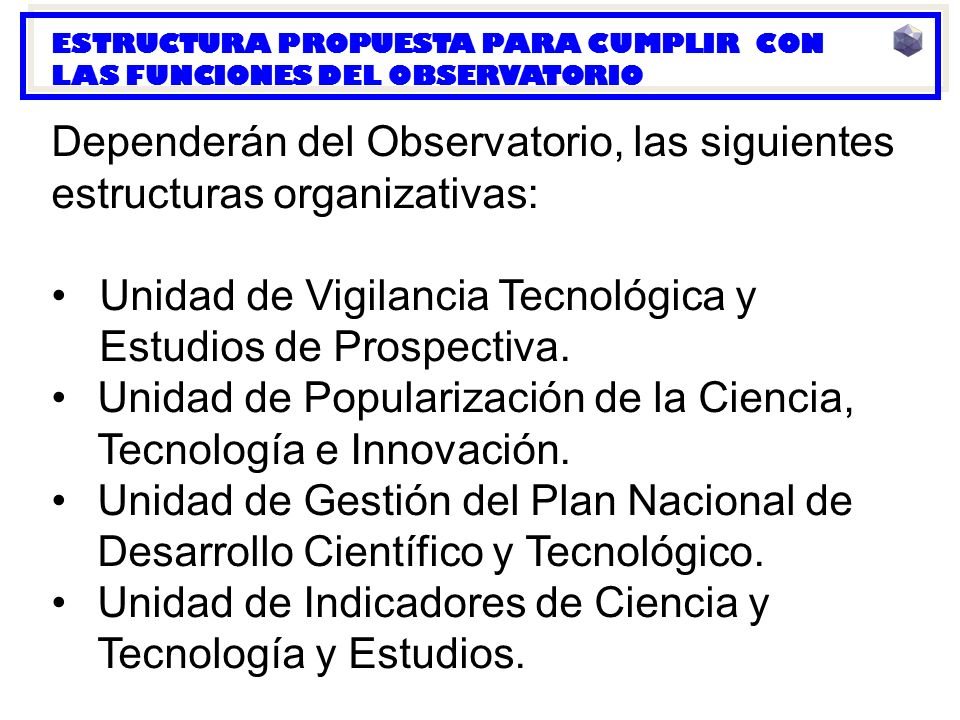 ESTRUCTURA PROPUESTA PARA CUMPLIR CON LAS FUNCIONES DEL OBSERVATORIO

Dependerán del Observatorio, las siguientes estructuras organizativas:

• Unidad de Vigilancia Tecnológica y Estudios de Prospectiva.
• Unidad de Popularización de la Ciencia, Tecnología e Innovación.
• Unidad de Gestión del Plan Nacional de Desarrollo Científico y Tecnológico.
• Unidad de Indicadores de Ciencia y Tecnología y Estudios.